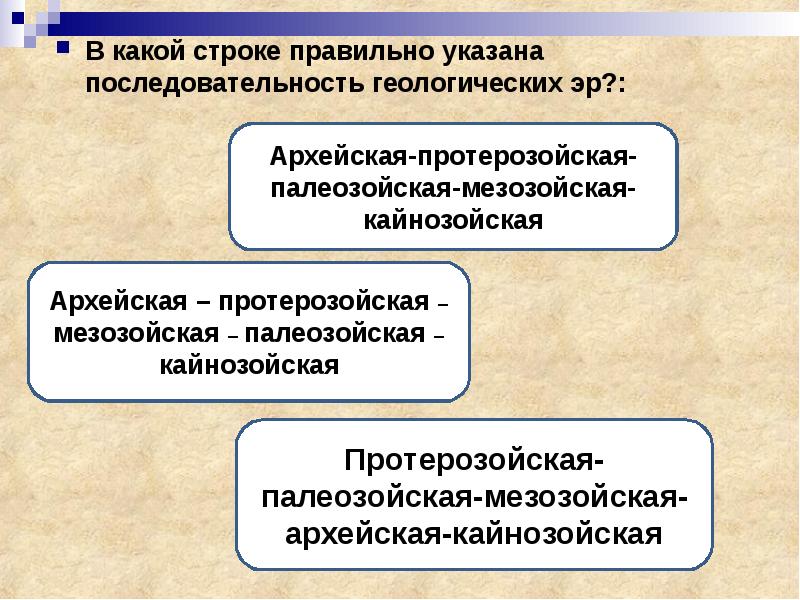 В какой строке правильно указана последовательность геологических эр?:

Архейская-протерозойская-палеозойская-мезозойская-кайнозойская

Архейская – протерозойская – мезозойская – палеозойская – кайнозойская

Протерозойская-палеозойская-мезозойская-архейская-кайнозойская